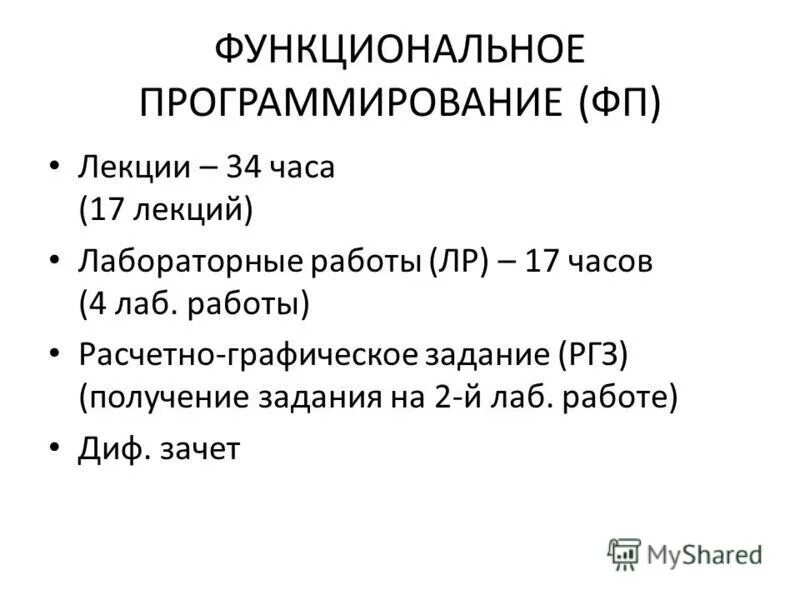 ФУНКЦИОНАЛЬНОЕ ПРОГРАММИРОВАНИЕ (ФП)

• Лекции – 34 часа (17 лекций)

• Лабораторные работы (ЛР) – 17 часов (4 лаб. работы)

• Расчетно-графическое задание (РГЗ) (получение задания на 2-й лаб. работе)

• Диф. зачет

MyShared